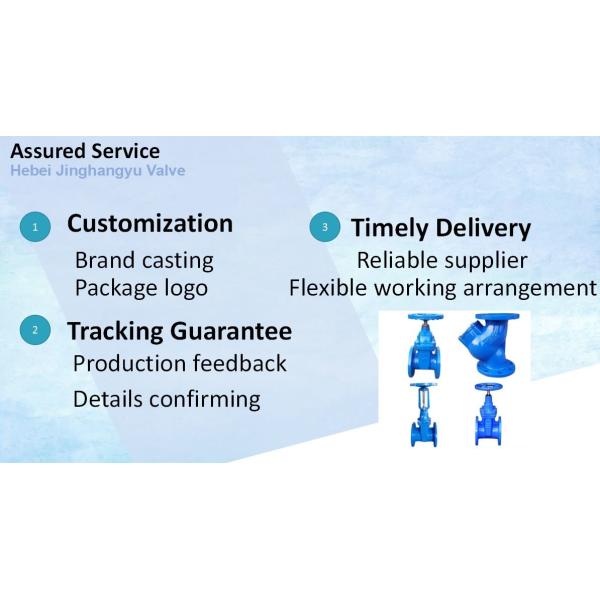 Assured Service
Hebei Jinghangyu Valve

1 Customization
Brand casting
Package logo

2 Tracking Guarantee
Production feedback
Details confirming

3 Timely Delivery
Reliable supplier
Flexible working arrangement